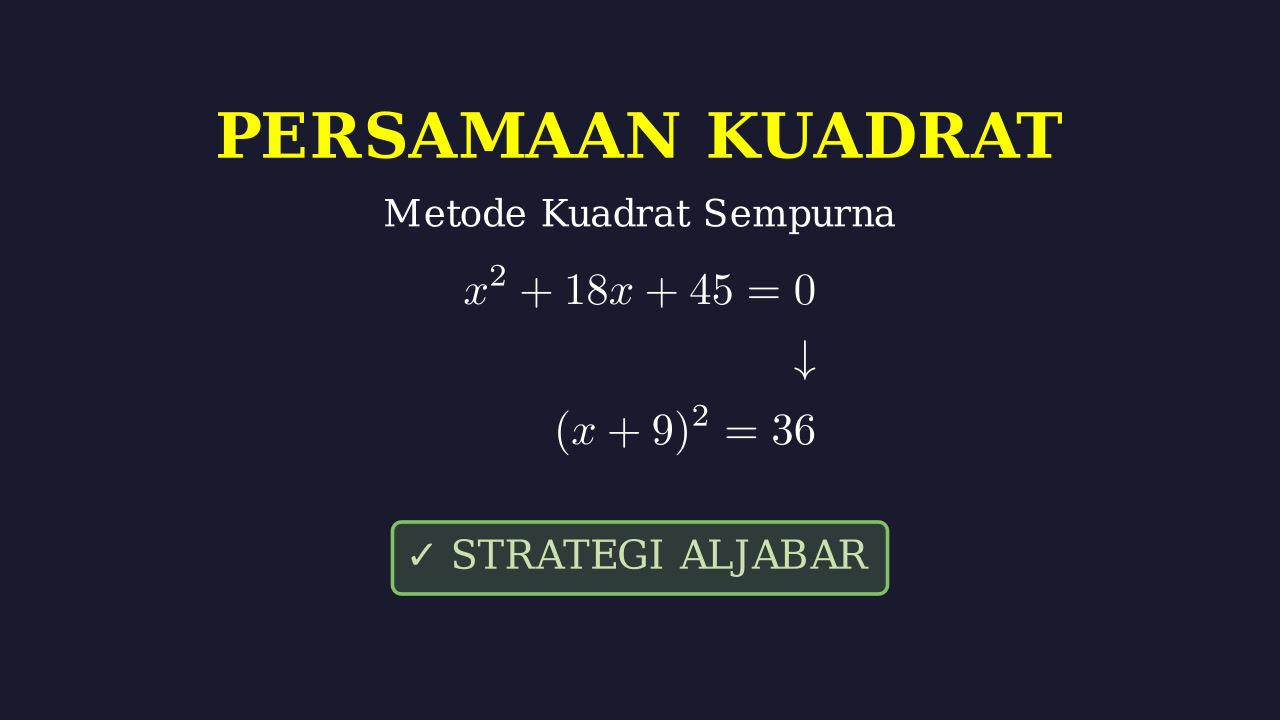 PERSAMAAN KUADRAT

Metode Kuadrat Sempurna

$x^2 + 18x + 45 = 0$

$\downarrow$

$(x + 9)^2 = 36$

✓ STRATEGI ALJABAR